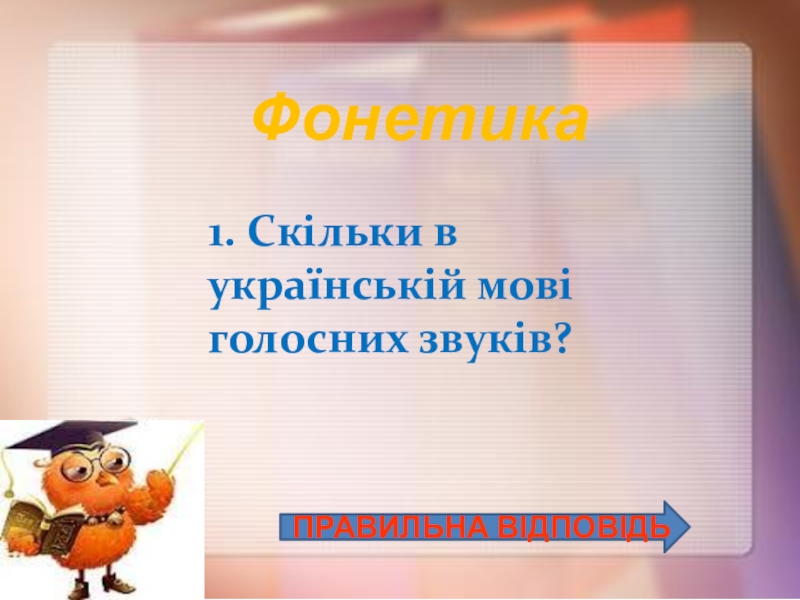 Фонетика

1. Скільки в українській мові голосних звуків?

ПРАВИЛЬНА ВІДПОВІДЬ